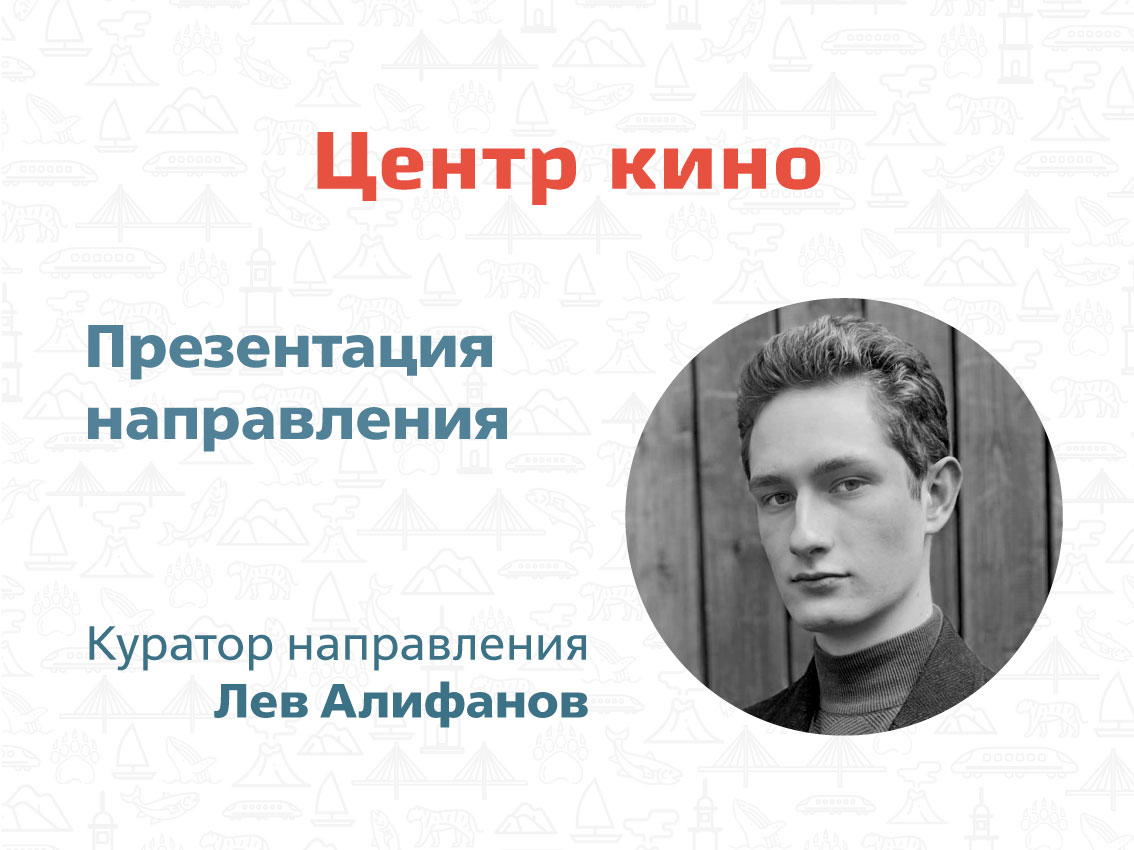 Центр кино

Презентация направления

Куратор направления
Лев Алифанов